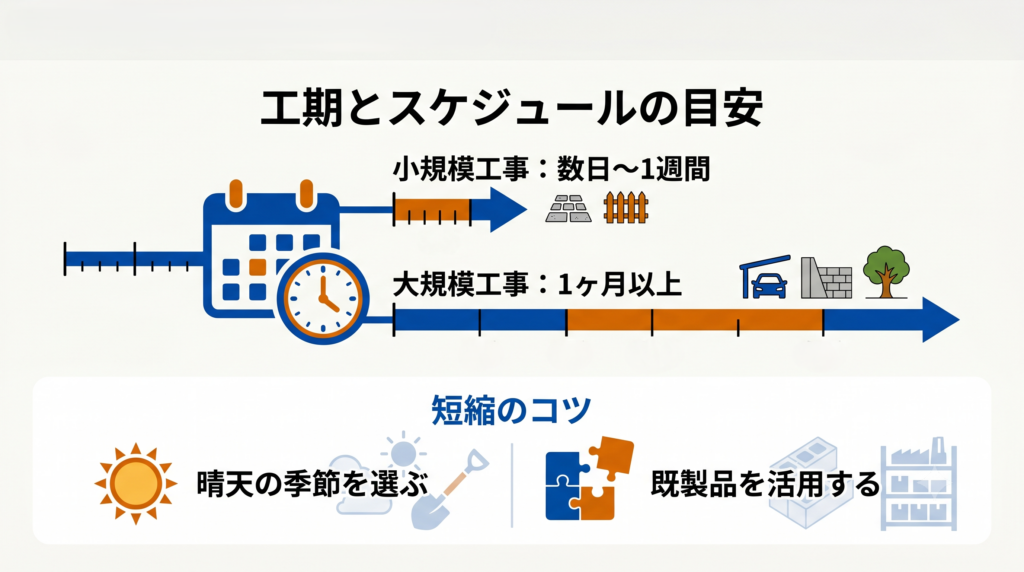 工期とスケジュールの目安

小規模工事：数日〜1週間

大規模工事：1ヶ月以上

短縮のコツ

晴天の季節を選ぶ

既製品を活用する